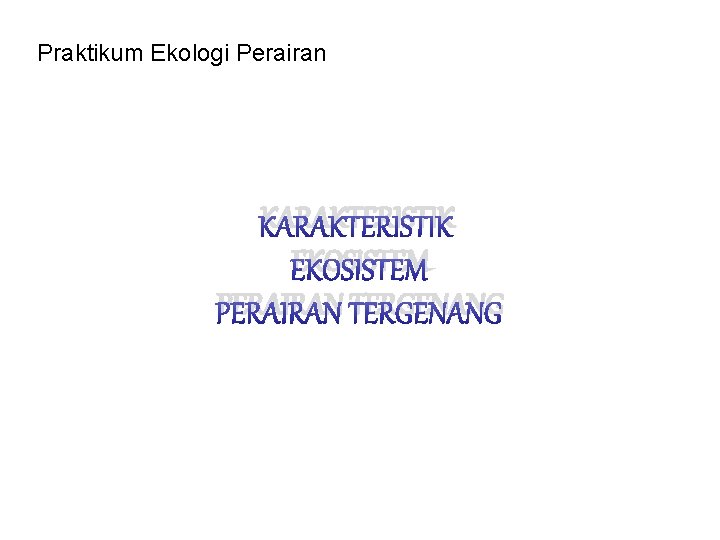 Praktikum Ekologi Perairan

KARAKTERISTIK
EKOSISTEM
PERAIRAN TERGENANG